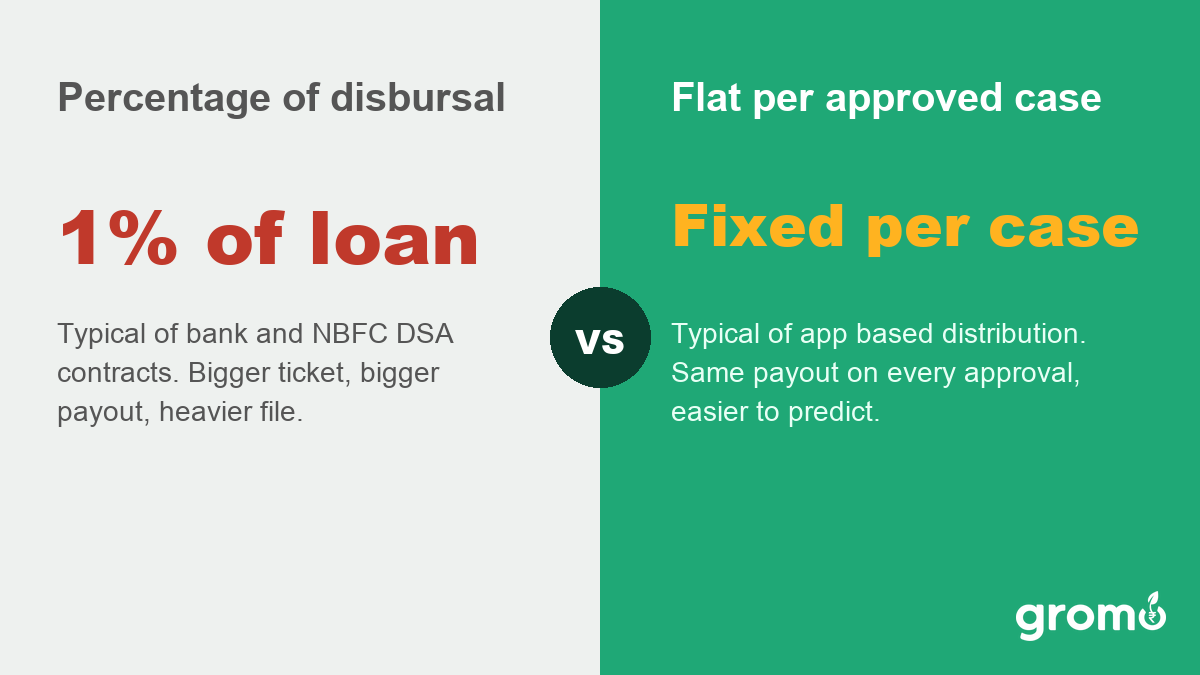 Percentage of disbursal

1% of loan

Typical of bank and NBFC DSA contracts. Bigger ticket, bigger payout, heavier file.

vs

Flat per approved case

Fixed per case

Typical of app based distribution. Same payout on every approval, easier to predict.

gromo